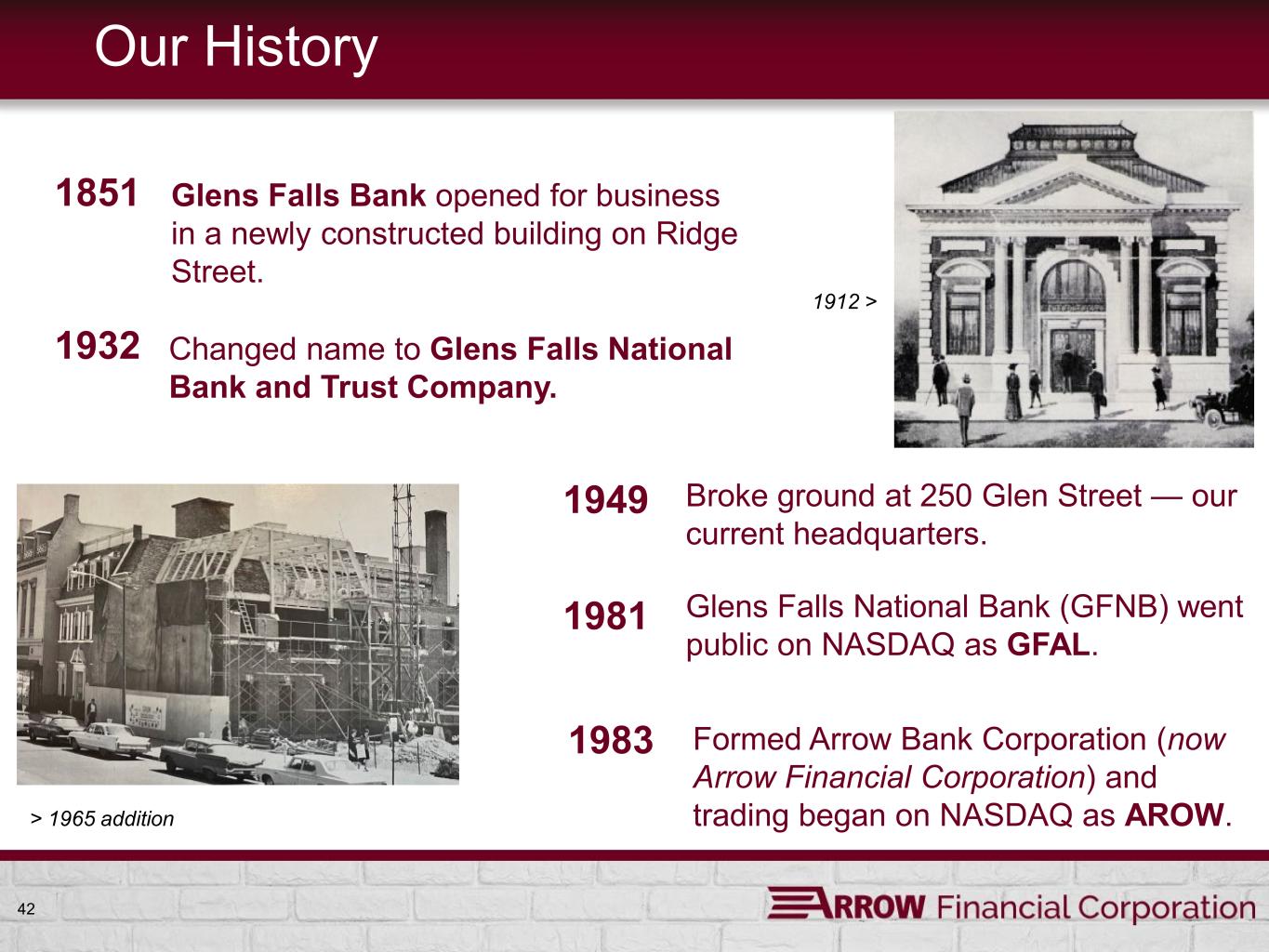 Our History

1851 Glens Falls Bank opened for business in a newly constructed building on Ridge Street.

1932 Changed name to Glens Falls National Bank and Trust Company.

1912 >

1949 Broke ground at 250 Glen Street — our current headquarters.

1981 Glens Falls National Bank (GFNB) went public on NASDAQ as GFAL.

1983 Formed Arrow Bank Corporation (now Arrow Financial Corporation) and trading began on NASDAQ as AROW.

> 1965 addition

42

ARROW Financial Corporation